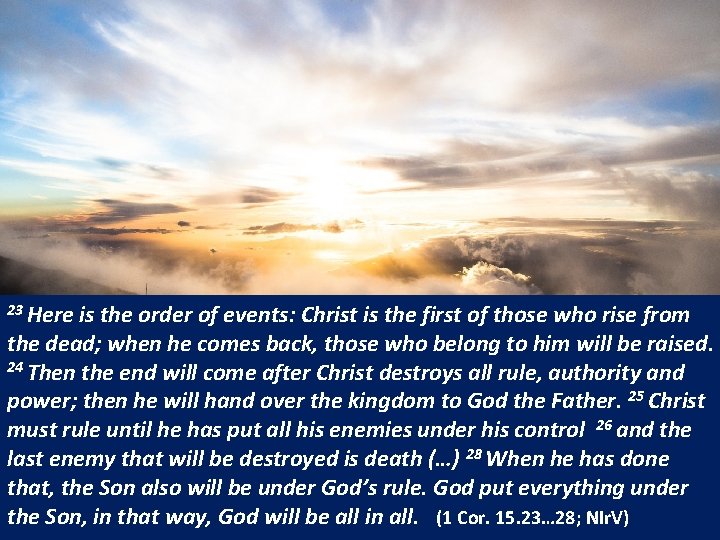 $^{23}$ Here is the order of events: Christ is the first of those who rise from the dead; when he comes back, those who belong to him will be raised. $^{24}$ Then the end will come after Christ destroys all rule, authority and power; then he will hand over the kingdom to God the Father. $^{25}$ Christ must rule until he has put all his enemies under his control $^{26}$ and the last enemy that will be destroyed is death (…) $^{28}$ When he has done that, the Son also will be under God's rule. God put everything under the Son, in that way, God will be all in all. (1 Cor. 15.23…28; NIrV)